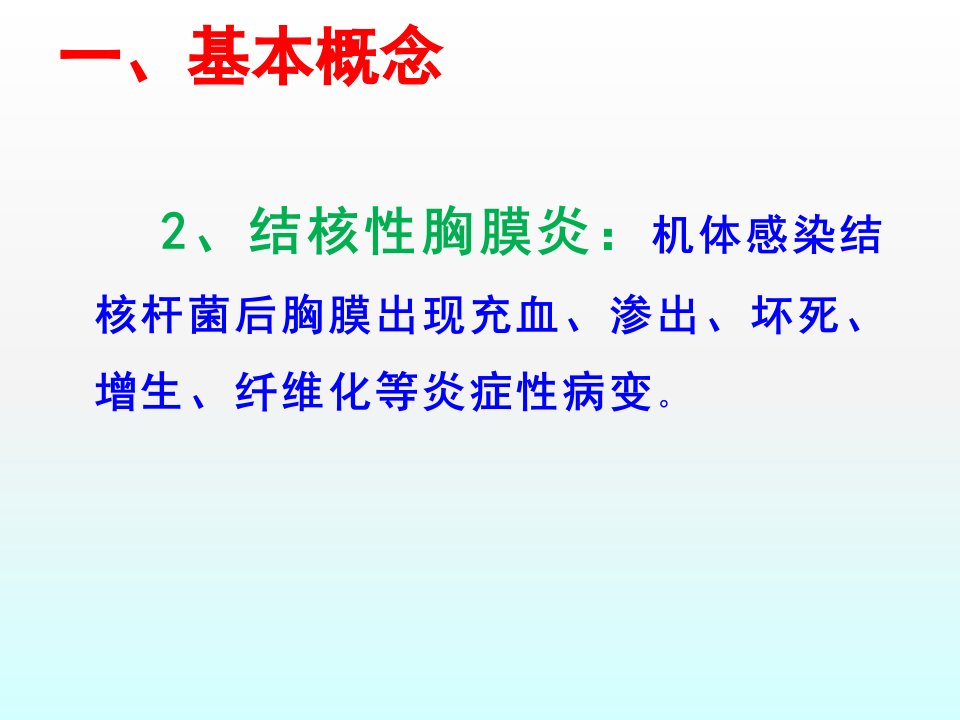 一、基本概念

2、结核性胸膜炎：机体感染结核杆菌后胸膜出现充血、渗出、坏死、增生、纤维化等炎症性病变。